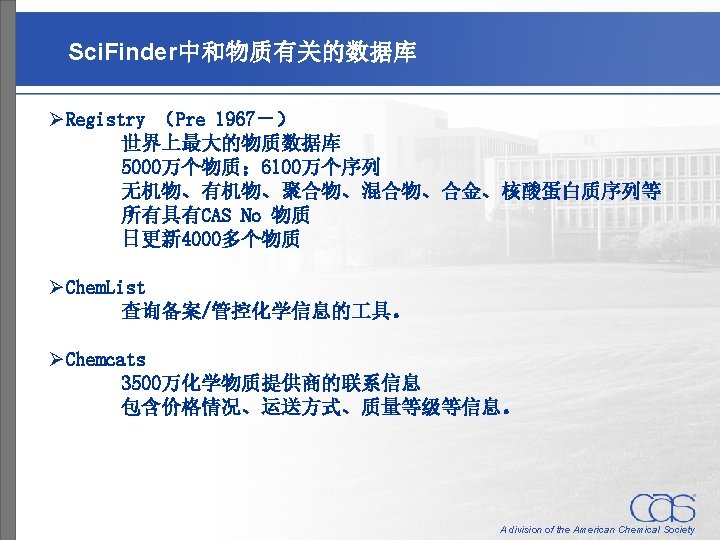 SciFinder中和物质有关的数据库

➢Registry （Pre 1967－）
世界上最大的物质数据库
5000万个物质；6100万个序列
无机物、有机物、聚合物、混合物、合金、核酸蛋白质序列等
所有具有CAS No 物质
日更新4000多个物质

➢ChemList
查询备案/管控化学信息的工具。

➢Chemcats
3500万化学物质提供商的联系信息
包含价格情况、运送方式、质量等级等信息。

CAS
A division of the American Chemical Society